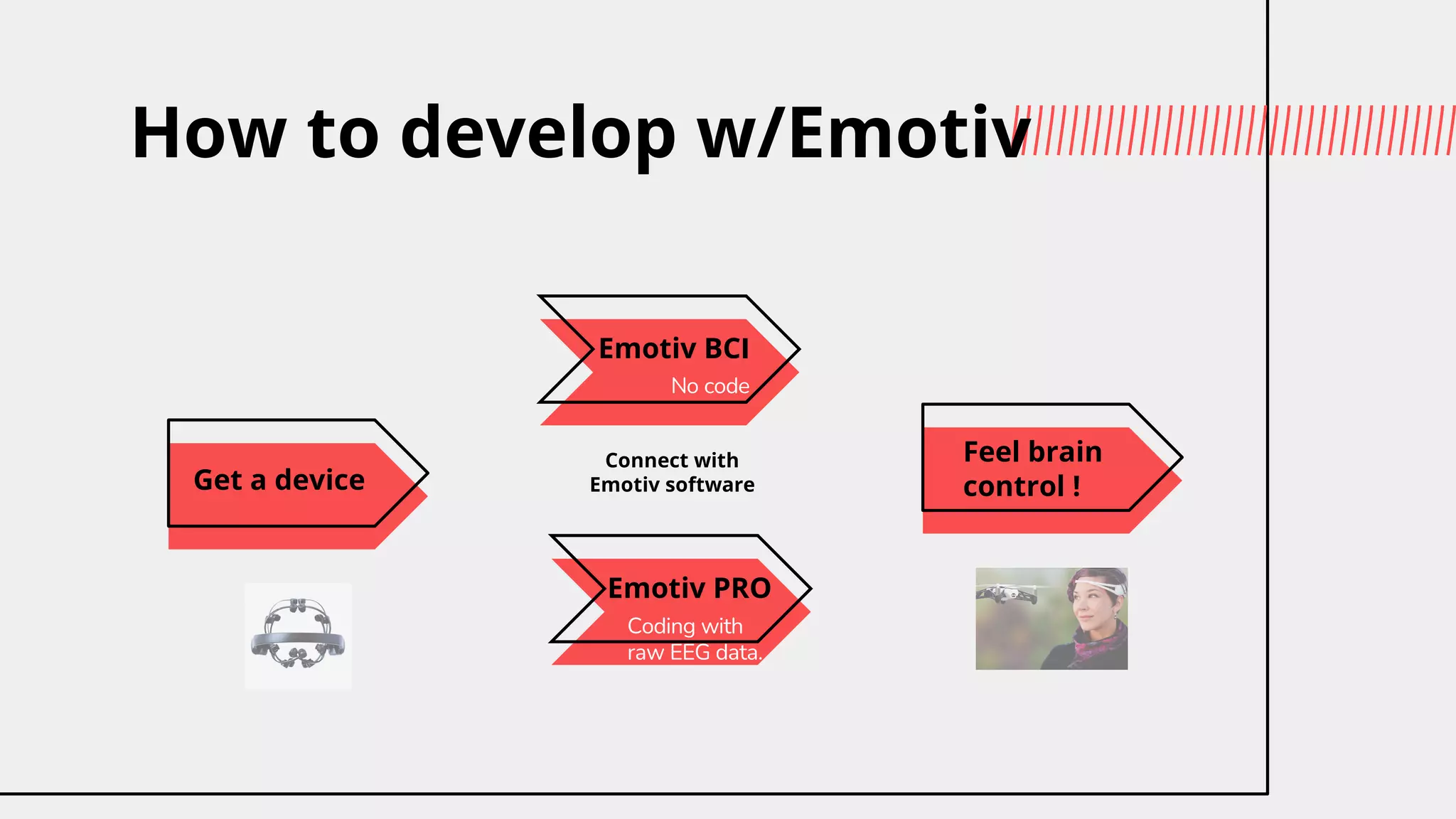 How to develop w/Emotiv

Get a device

Emotiv BCI
No code

Connect with Emotiv software

Emotiv PRO
Coding with raw EEG data.

Feel brain control !